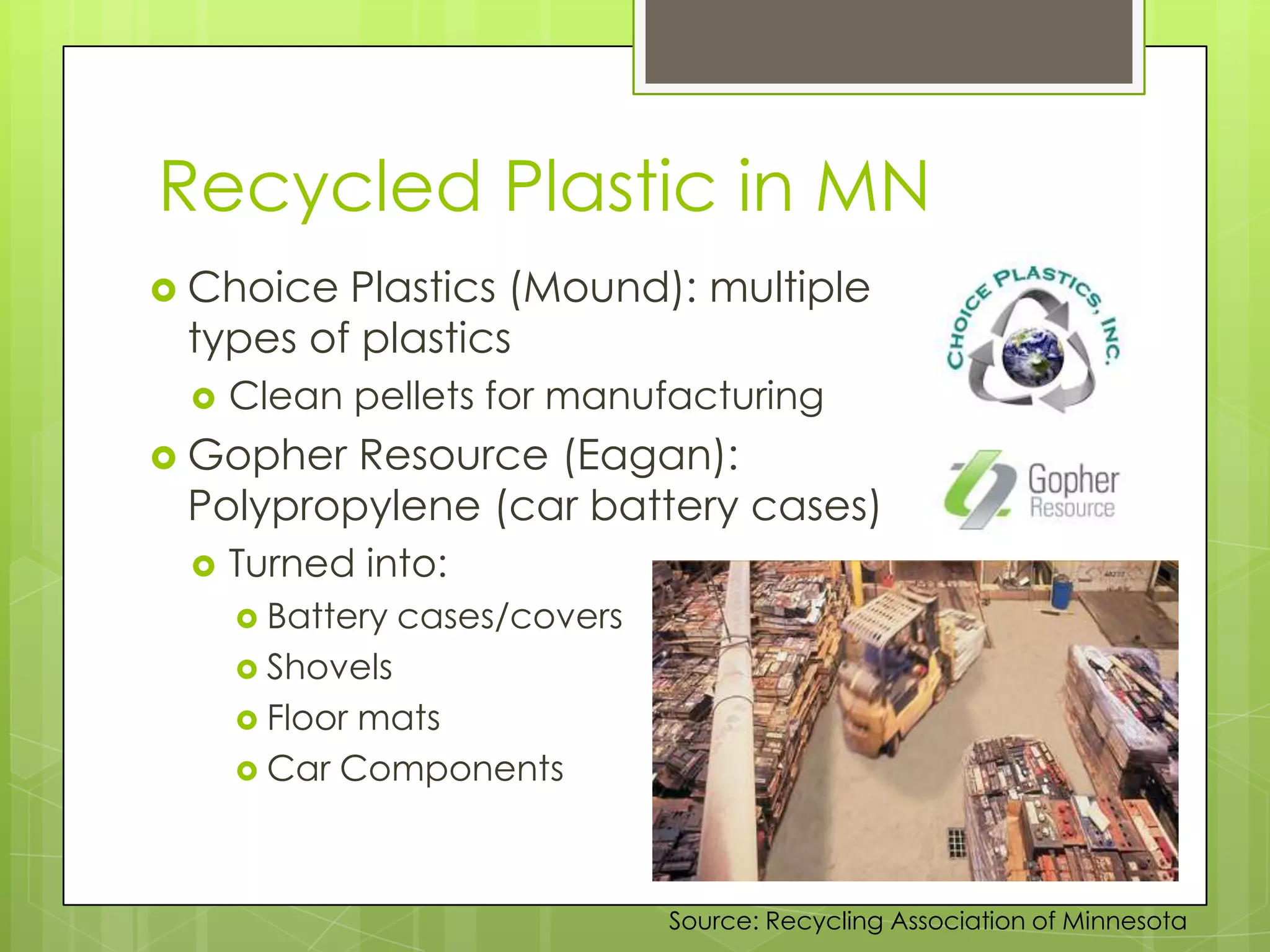 Recycled Plastic in MN

Choice Plastics (Mound): multiple types of plastics

Clean pellets for manufacturing

Gopher Resource (Eagan): Polypropylene (car battery cases)

Turned into:

Battery cases/covers

Shovels

Floor mats

Car Components

CHOICE PLASTICS, INC.

Gopher Resource

Source: Recycling Association of Minnesota